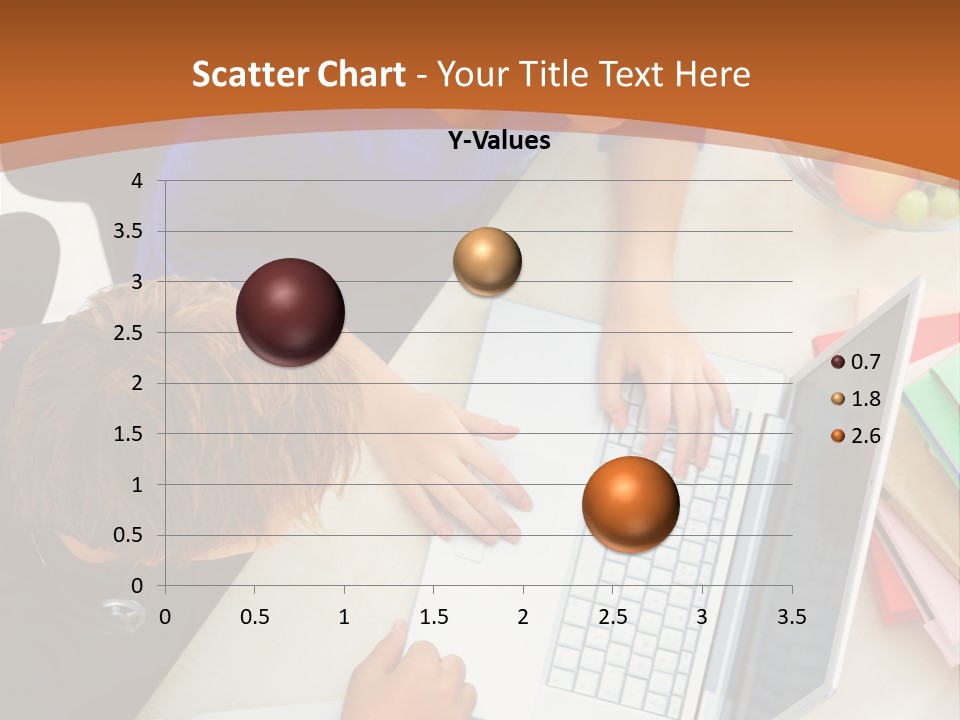 Scatter Chart - Your Title Text Here

Y-Values

4
3.5
3
2.5
2
1.5
1
0.5
0

0 0.5 1 1.5 2 2.5 3 3.5

0.7
1.8
2.6